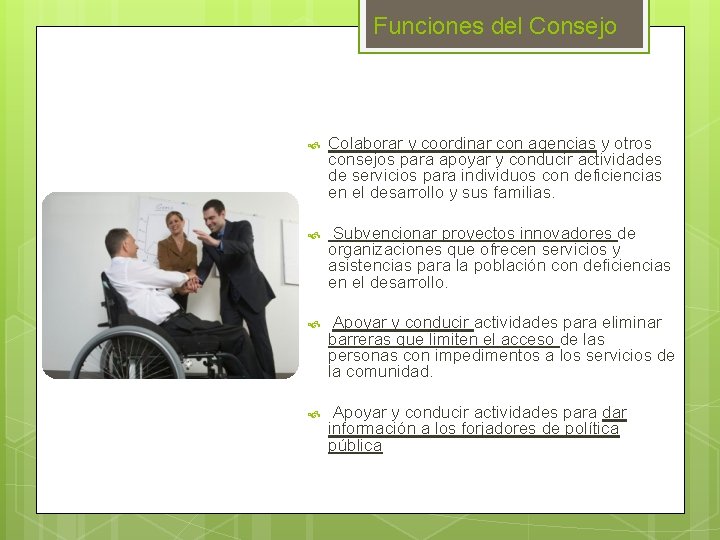 Funciones del Consejo

Colaborar y coordinar con agencias y otros consejos para apoyar y conducir actividades de servicios para individuos con deficiencias en el desarrollo y sus familias.

Subvencionar proyectos innovadores de organizaciones que ofrecen servicios y asistencias para la población con deficiencias en el desarrollo.

Apoyar y conducir actividades para eliminar barreras que limiten el acceso de las personas con impedimentos a los servicios de la comunidad.

Apoyar y conducir actividades para dar información a los forjadores de política pública